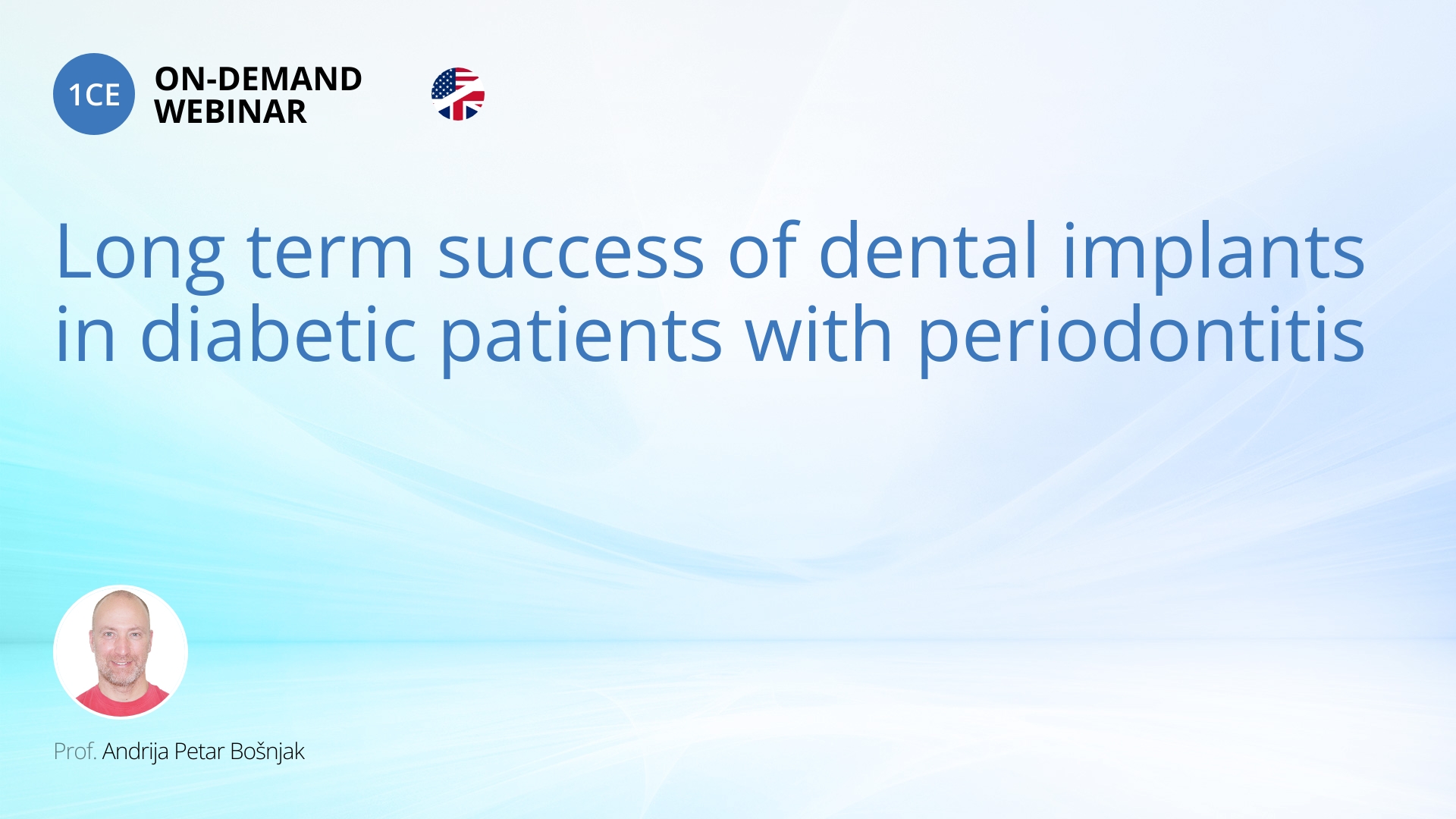 1CE ON-DEMAND WEBINAR

Long term success of dental implants in diabetic patients with periodontitis

Prof. Andrija Petar Bošnjak